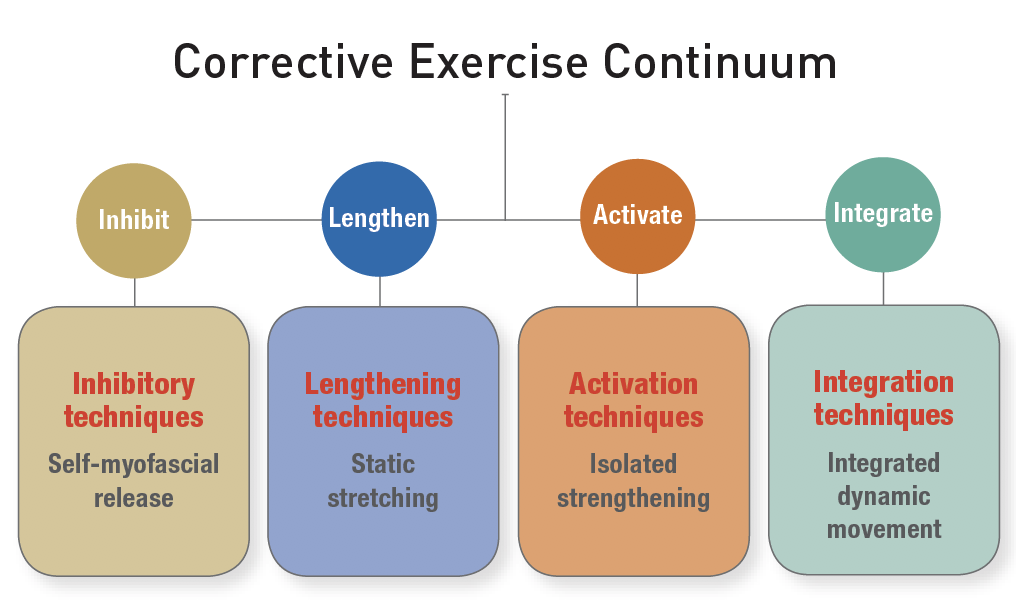 Corrective Exercise Continuum

Inhibit

Lengthen

Activate

Integrate

Inhibitory techniques

Self-myofascial release

Lengthening techniques

Static stretching

Activation techniques

Isolated strengthening

Integration techniques

Integrated dynamic movement